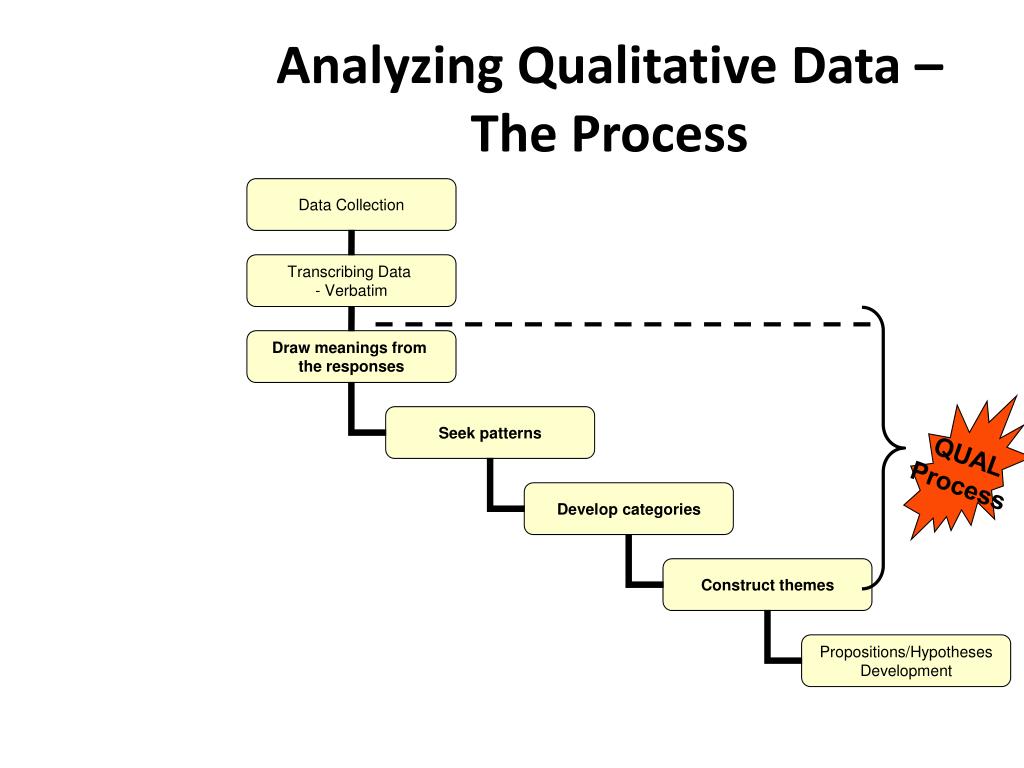 Analyzing Qualitative Data – The Process

Data Collection

Transcribing Data
- Verbatim

Draw meanings from the responses

Seek patterns

Develop categories

Construct themes

Propositions/Hypotheses Development

QUAL Process